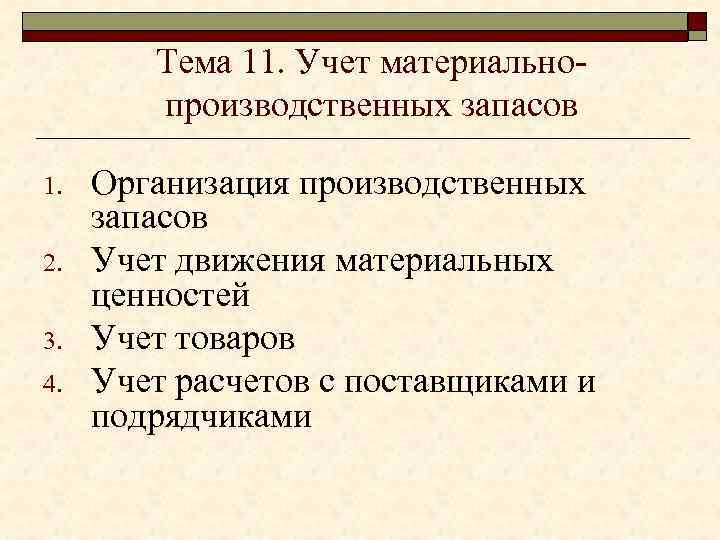 Тема 11. Учет материально-производственных запасов

1. Организация производственных запасов
2. Учет движения материальных ценностей
3. Учет товаров
4. Учет расчетов с поставщиками и подрядчиками